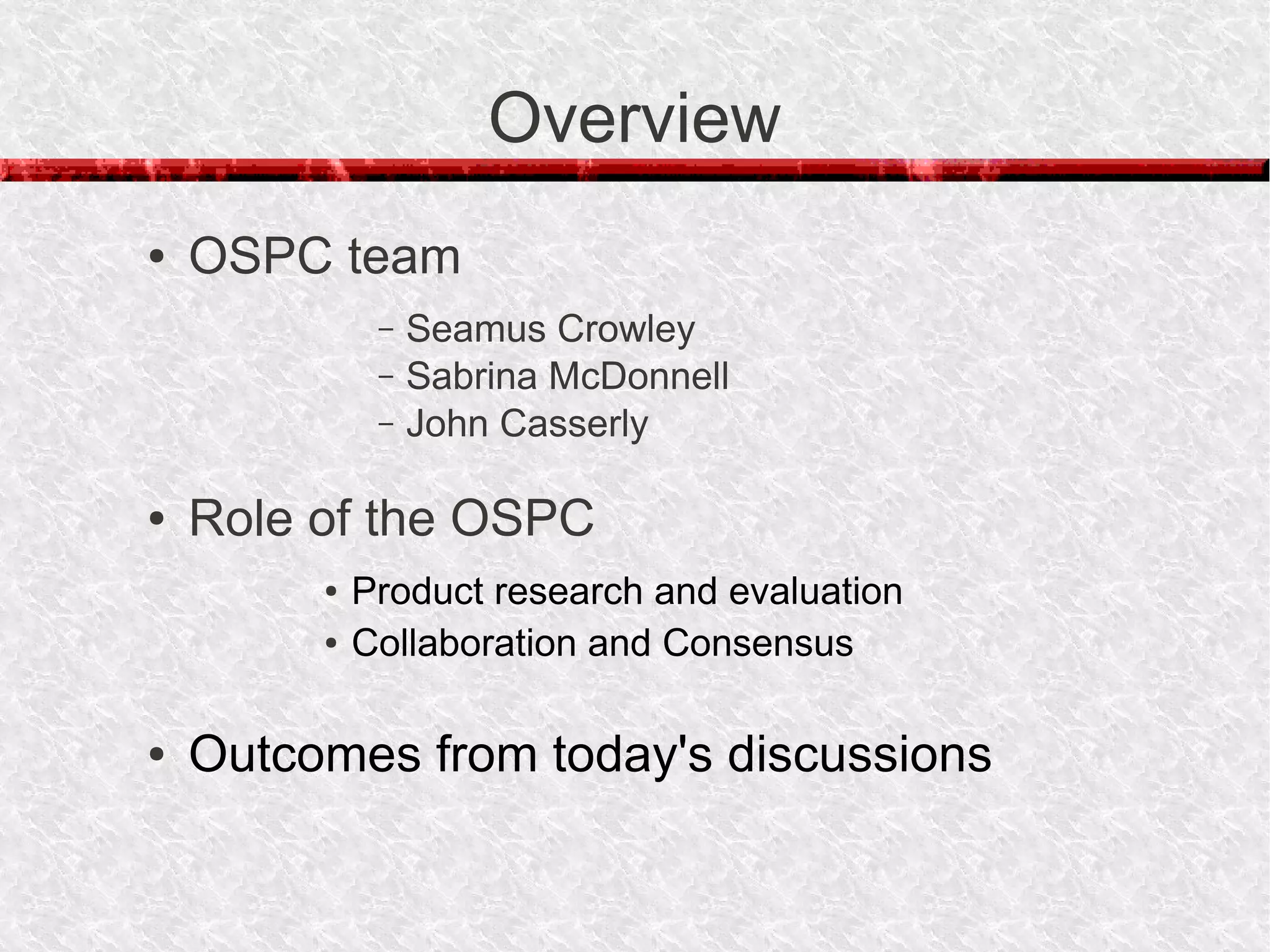 Overview

• OSPC team

– Seamus Crowley
– Sabrina McDonnell
– John Casserly

• Role of the OSPC

• Product research and evaluation
• Collaboration and Consensus

• Outcomes from today's discussions